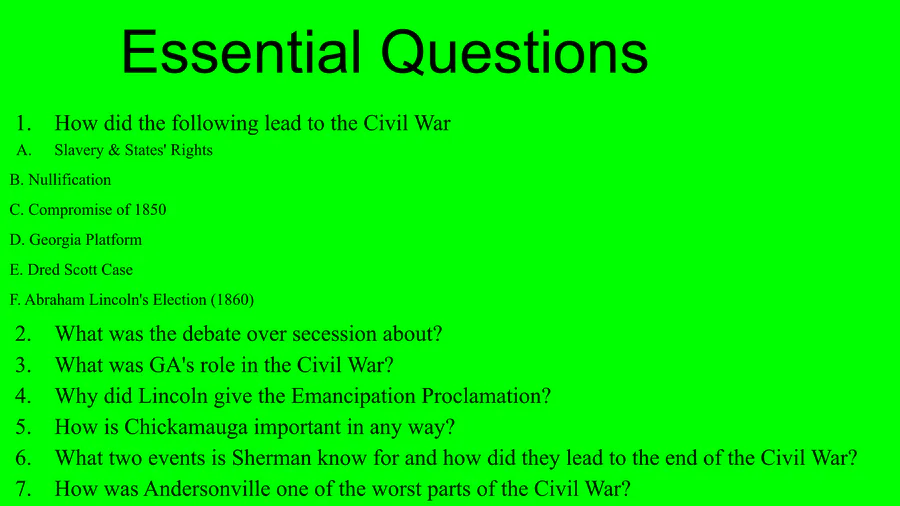 Essential Questions

1. How did the following lead to the Civil War

A. Slavery & States' Rights

B. Nullification

C. Compromise of 1850

D. Georgia Platform

E. Dred Scott Case

F. Abraham Lincoln's Election (1860)

2. What was the debate over secession about?

3. What was GA's role in the Civil War?

4. Why did Lincoln give the Emancipation Proclamation?

5. How is Chickamauga important in any way?

6. What two events is Sherman know for and how did they lead to the end of the Civil War?

7. How was Andersonville one of the worst parts of the Civil War?